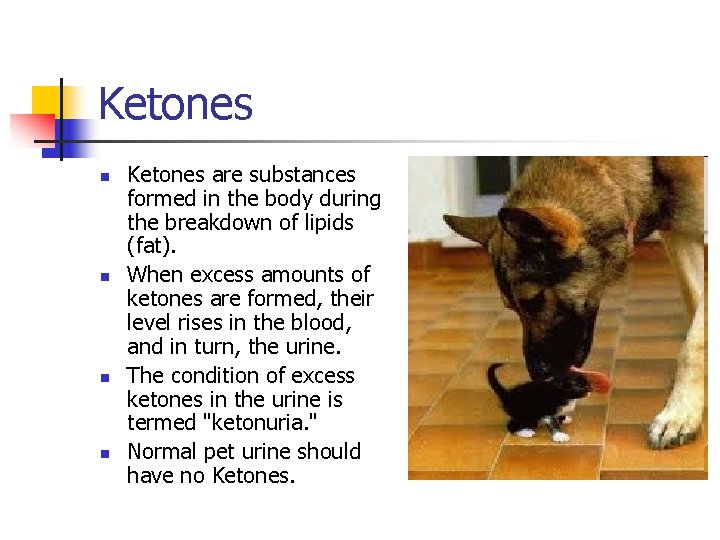 Ketones

- Ketones are substances formed in the body during the breakdown of lipids (fat).
- When excess amounts of ketones are formed, their level rises in the blood, and in turn, the urine.
- The condition of excess ketones in the urine is termed "ketonuria."
- Normal pet urine should have no Ketones.